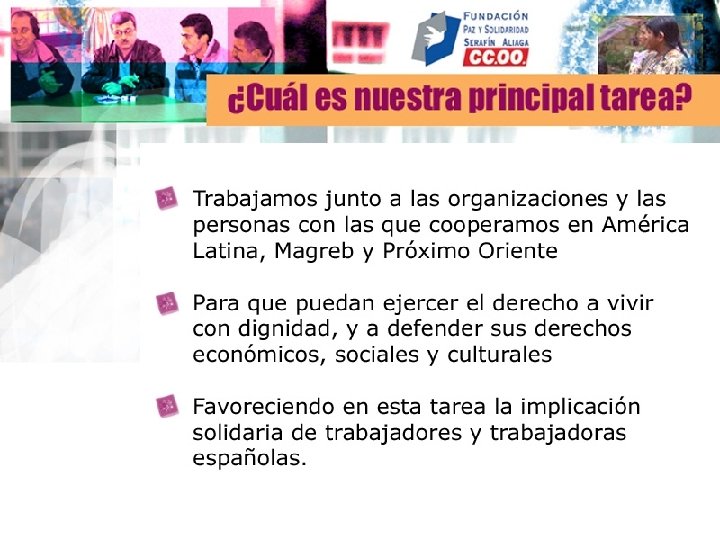 FUNDACIÓN
PAZ Y SOLIDARIDAD
SERAFÍN ALIAGA
CC.OO.

¿Cuál es nuestra principal tarea?

Trabajamos junto a las organizaciones y las personas con las que cooperamos en América Latina, Magreb y Próximo Oriente

Para que puedan ejercer el derecho a vivir con dignidad, y a defender sus derechos económicos, sociales y culturales

Favoreciendo en esta tarea la implicación solidaria de trabajadores y trabajadoras españolas.